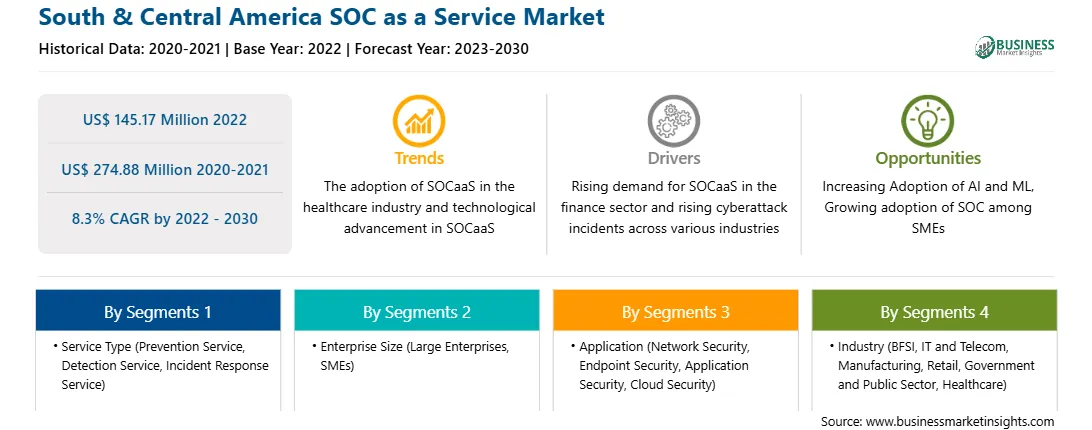 South & Central America SOC as a Service Market

Historical Data: 2020-2021 | Base Year: 2022 | Forecast Year: 2023-2030

BUSINESS Market Insights

US$ 145.17 Million 2022

US$ 274.88 Million 2020-2021

8.3% CAGR by 2022 - 2030

Trends

The adoption of SOCaaS in the healthcare industry and technological advancement in SOCaaS

Drivers

Rising demand for SOCaaS in the finance sector and rising cyberattack incidents across various industries

Opportunities

Increasing Adoption of AI and ML, Growing adoption of SOC among SMEs

By Segments 1

• Service Type (Prevention Service, Detection Service, Incident Response Service)

By Segments 2

• Enterprise Size (Large Enterprises, SMEs)

By Segments 3

• Application (Network Security, Endpoint Security, Application Security, Cloud Security)

By Segments 4

• Industry (BFSI, IT and Telecom, Manufacturing, Retail, Government and Public Sector, Healthcare)

Source: www.businessmarketinsights.com